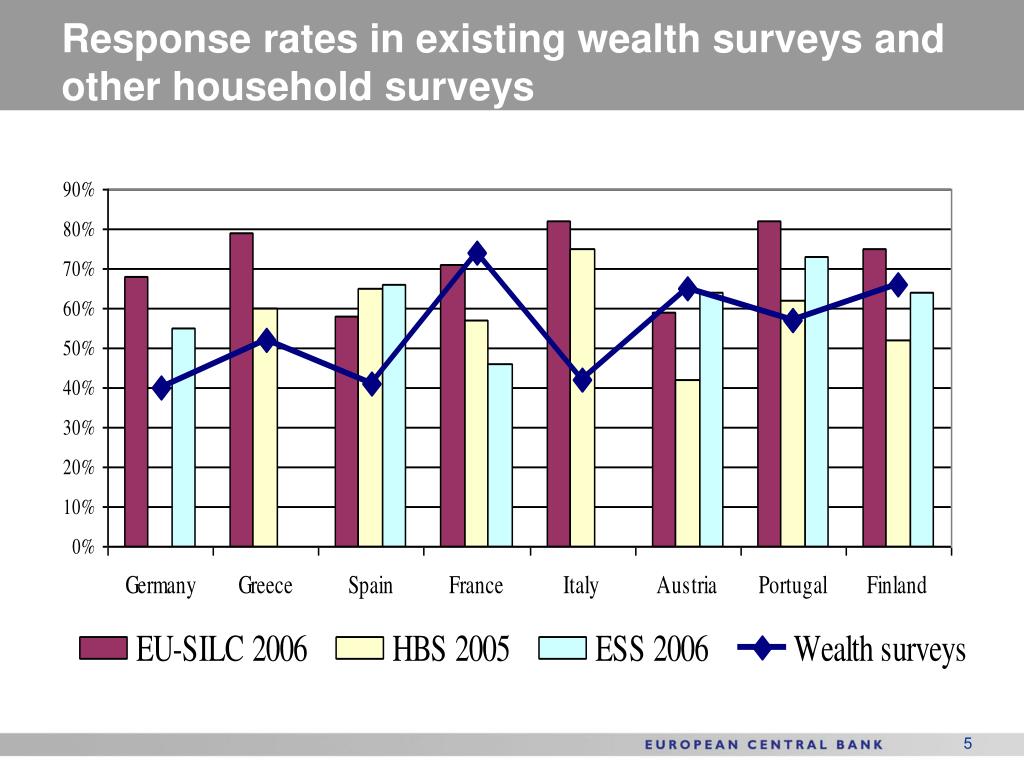 Response rates in existing wealth surveys and other household surveys

90%
80%
70%
60%
50%
40%
30%
20%
10%
0%

Germany Greece Spain France Italy Austria Portugal Finland

EU-SILC 2006 HBS 2005 ESS 2006 Wealth surveys

EUROPEAN CENTRAL BANK 5